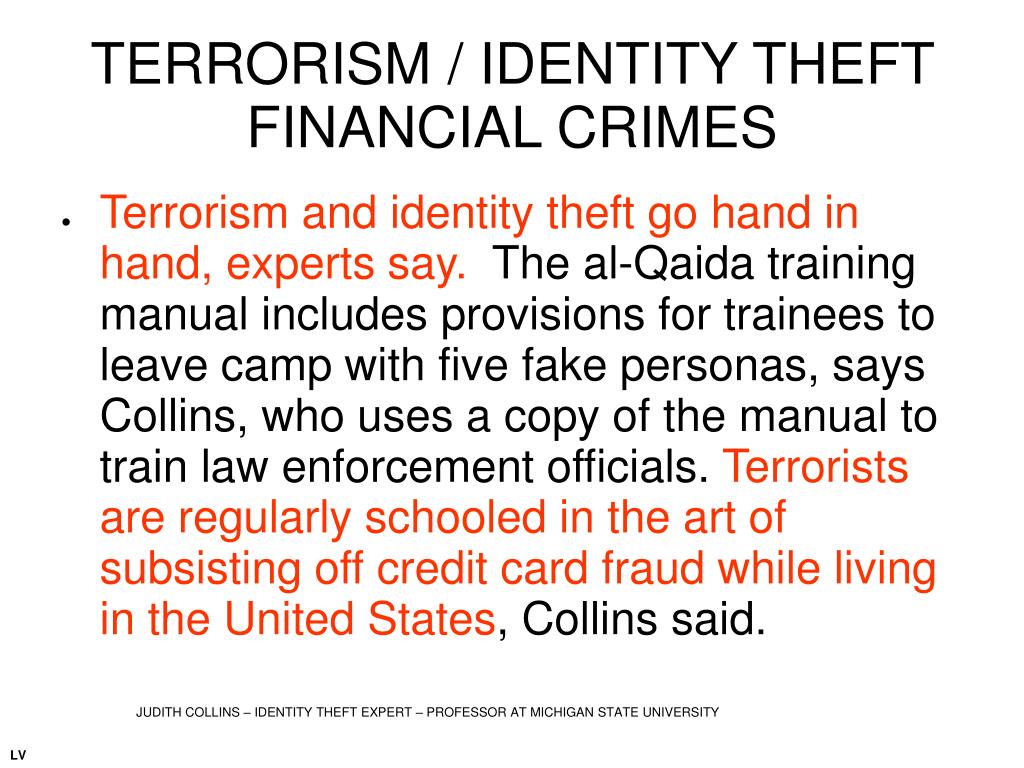 TERRORISM / IDENTITY THEFT FINANCIAL CRIMES

• Terrorism and identity theft go hand in hand, experts say. The al-Qaida training manual includes provisions for trainees to leave camp with five fake personas, says Collins, who uses a copy of the manual to train law enforcement officials. Terrorists are regularly schooled in the art of subsisting off credit card fraud while living in the United States, Collins said.

JUDITH COLLINS – IDENTITY THEFT EXPERT – PROFESSOR AT MICHIGAN STATE UNIVERSITY

LV